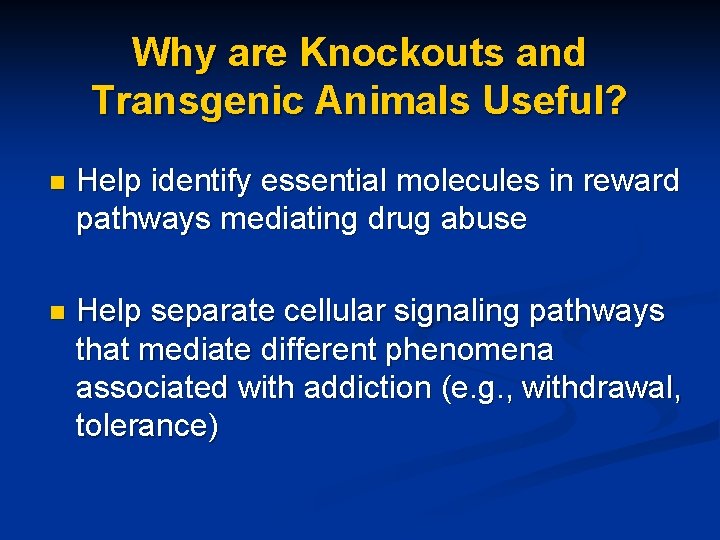 Why are Knockouts and Transgenic Animals Useful?

- Help identify essential molecules in reward pathways mediating drug abuse

- Help separate cellular signaling pathways that mediate different phenomena associated with addiction (e.g., withdrawal, tolerance)